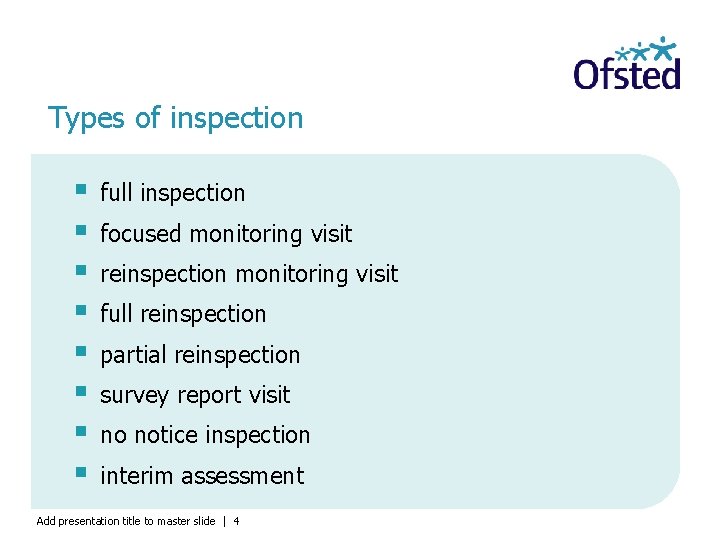 Ofsted

Types of inspection

- full inspection
- focused monitoring visit
- reinspection monitoring visit
- full reinspection
- partial reinspection
- survey report visit
- no notice inspection
- interim assessment

Add presentation title to master slide | 4